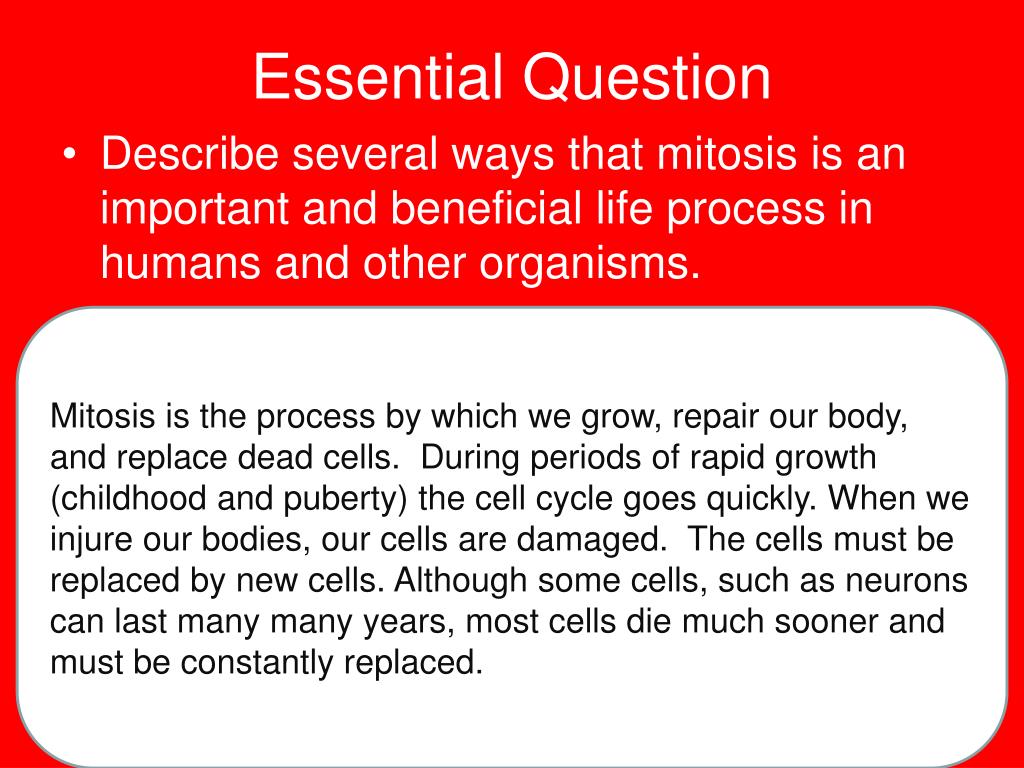 Essential Question

• Describe several ways that mitosis is an important and beneficial life process in humans and other organisms.

Mitosis is the process by which we grow, repair our body, and replace dead cells. During periods of rapid growth (childhood and puberty) the cell cycle goes quickly. When we injure our bodies, our cells are damaged. The cells must be replaced by new cells. Although some cells, such as neurons can last many many years, most cells die much sooner and must be constantly replaced.